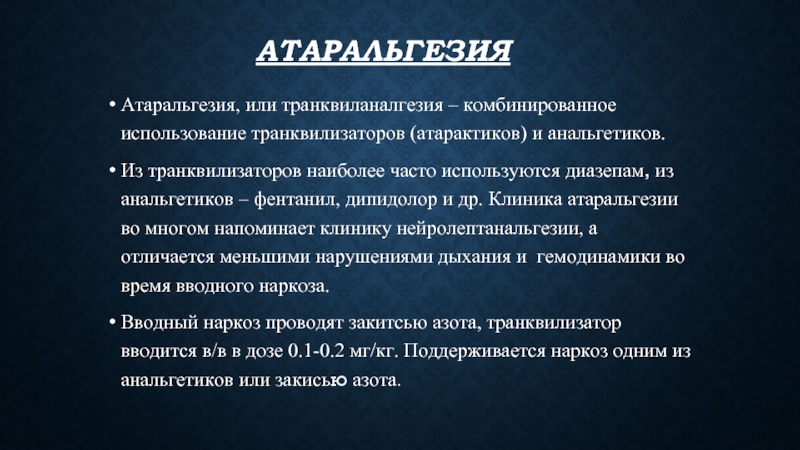 АТАРАЛЬГЕЗИЯ

• Атаральгезия, или транквиланалгезия – комбинированное использование транквилизаторов (атарактиков) и анальгетиков.

• Из транквилизаторов наиболее часто используются диазепам, из анальгетиков – фентанил, дипидолор и др. Клиника атаральгезии во многом напоминает клинику нейролептанальгезии, а отличается меньшими нарушениями дыхания и гемодинамики во время вводного наркоза.

• Вводный наркоз проводят закитсью азота, транквилизатор вводится в/в в дозе 0.1-0.2 мг/кг. Поддерживается наркоз одним из анальгетиков или закисью азота.